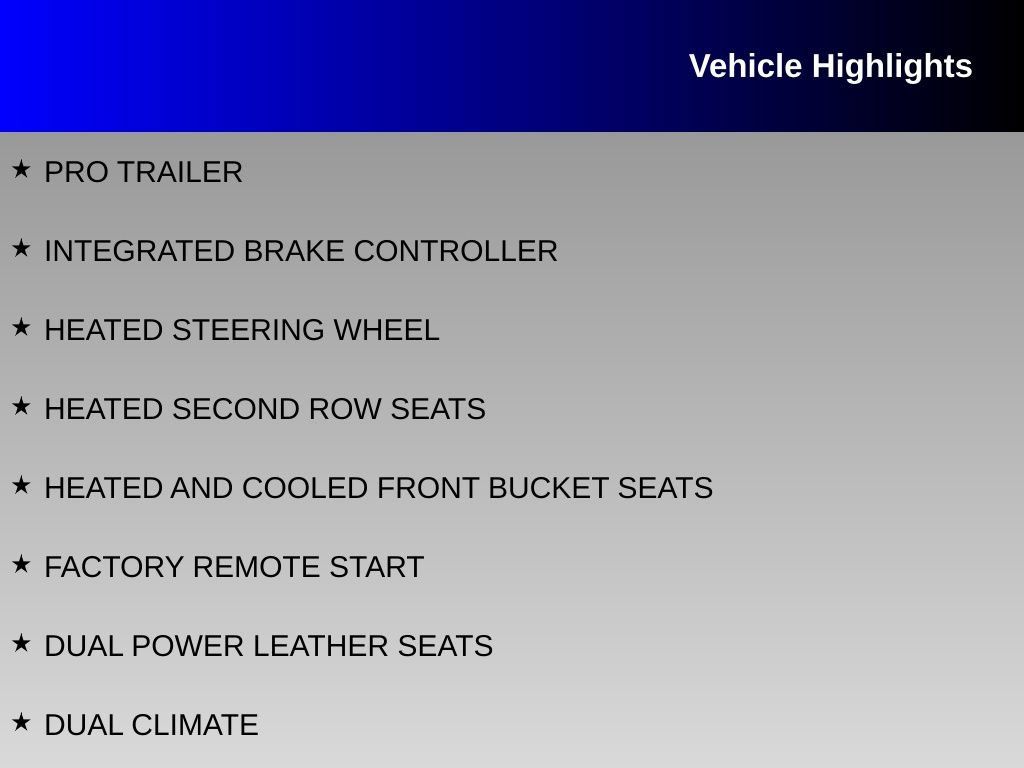 Vehicle Highlights

★ PRO TRAILER

★ INTEGRATED BRAKE CONTROLLER

★ HEATED STEERING WHEEL

★ HEATED SECOND ROW SEATS

★ HEATED AND COOLED FRONT BUCKET SEATS

★ FACTORY REMOTE START

★ DUAL POWER LEATHER SEATS

★ DUAL CLIMATE